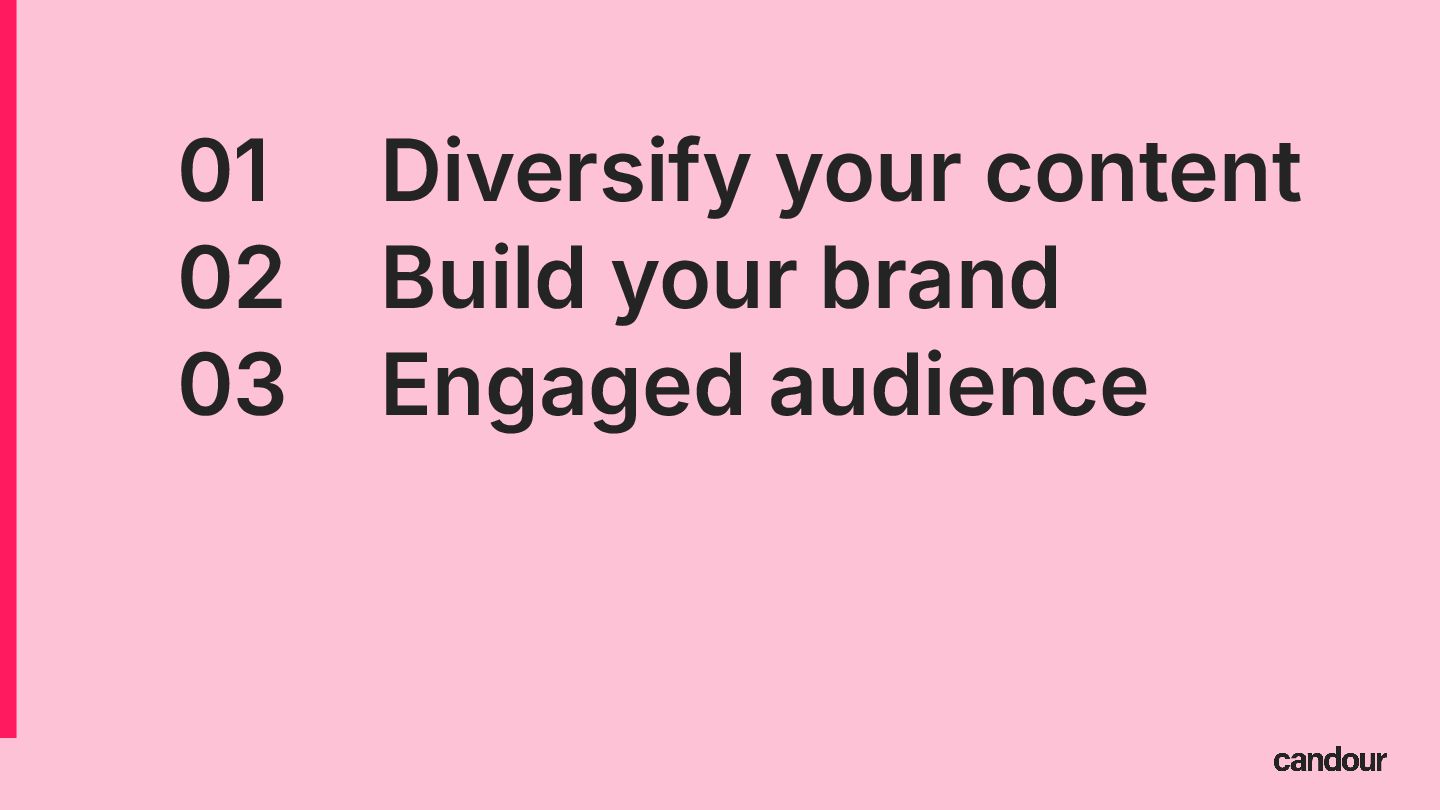 01 Diversify your content
02 Build your brand
03 Engaged audience

candour